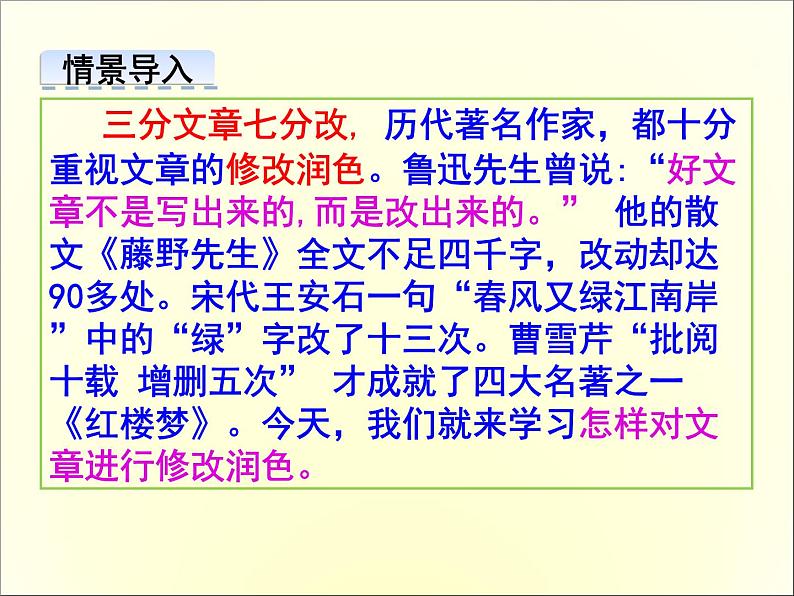 情景导入

三分文章七分改，历代著名作家，都十分重视文章的修改润色。鲁迅先生曾说：“好文章不是写出来的，而是改出来的。” 他的散文《藤野先生》全文不足四千字，改动却达90多处。宋代王安石一句“春风又绿江南岸”中的“绿”字改了十三次。曹雪芹“批阅十载 增删五次” 才成就了四大名著之一《红楼梦》。今天，我们就来学习怎样对文章进行修改润色。